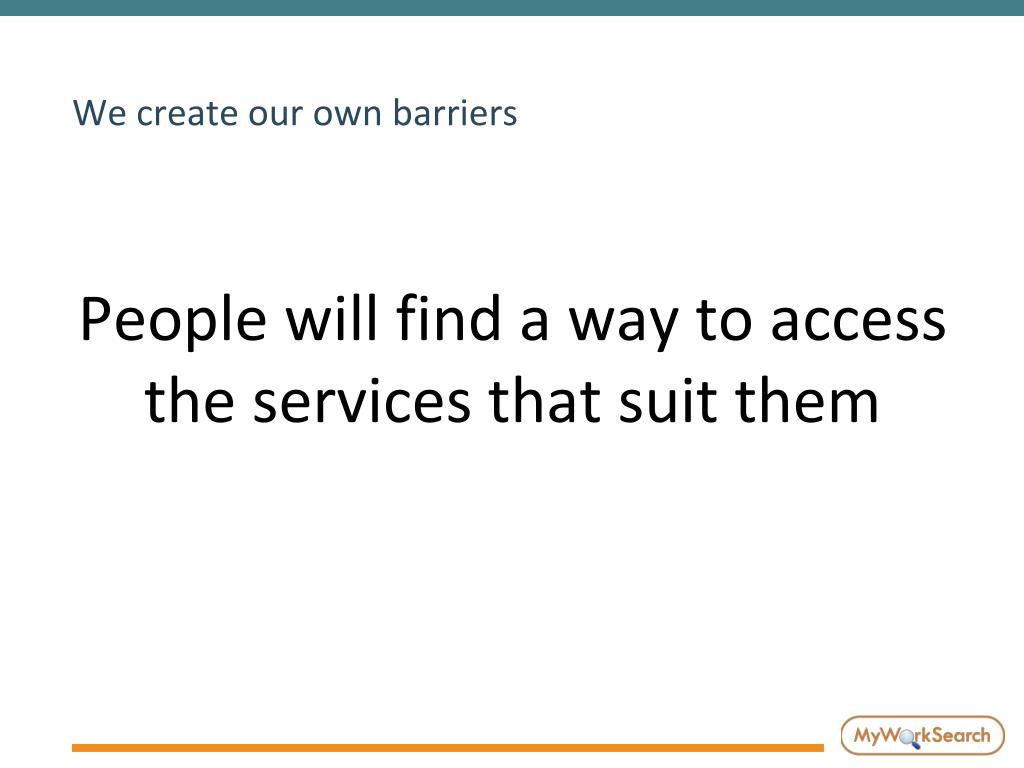 We create our own barriers

People will find a way to access the services that suit them

MyWorkSearch